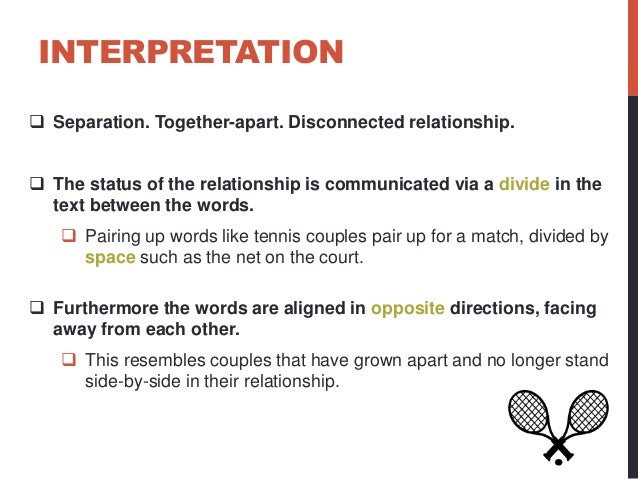 INTERPRETATION

❑ Separation. Together-apart. Disconnected relationship.

❑ The status of the relationship is communicated via a divide in the text between the words.

❑ Pairing up words like tennis couples pair up for a match, divided by space such as the net on the court.

❑ Furthermore the words are aligned in opposite directions, facing away from each other.

❑ This resembles couples that have grown apart and no longer stand side-by-side in their relationship.